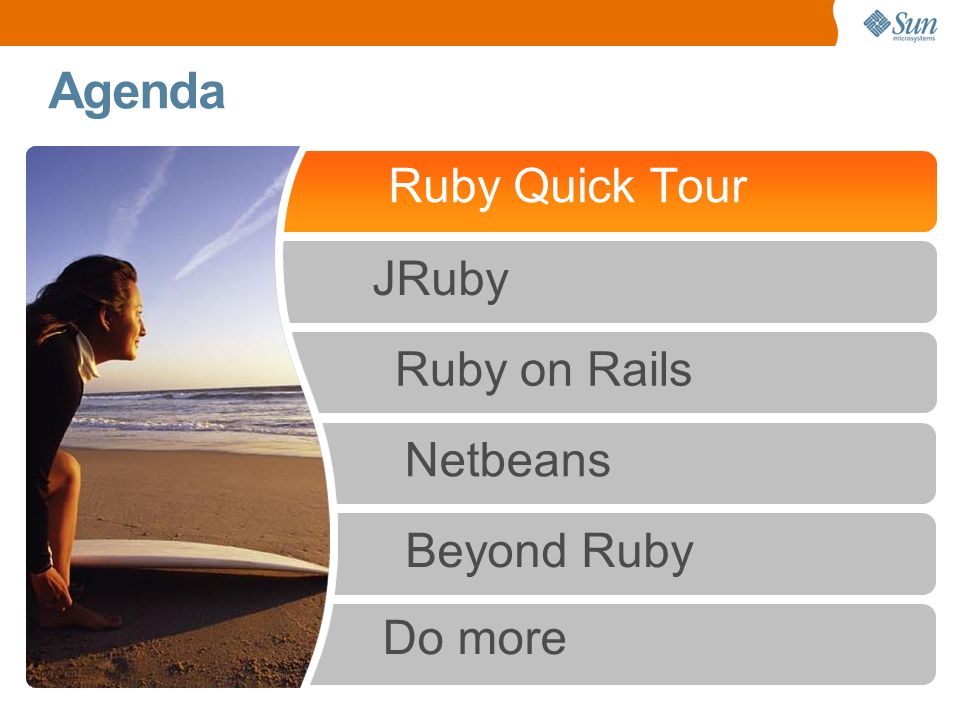 Sun microsystems

Agenda

Ruby Quick Tour

JRuby

Ruby on Rails

Netbeans

Beyond Ruby

Do more